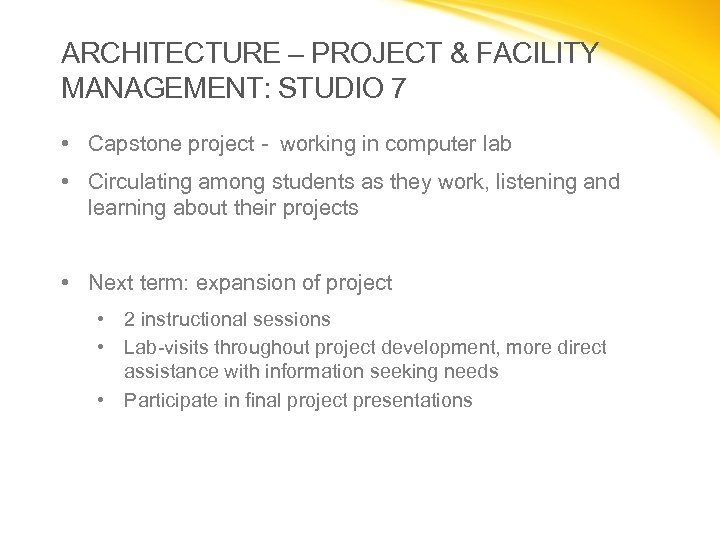 ARCHITECTURE – PROJECT & FACILITY MANAGEMENT: STUDIO 7

• Capstone project - working in computer lab

• Circulating among students as they work, listening and learning about their projects

• Next term: expansion of project

• 2 instructional sessions

• Lab-visits throughout project development, more direct assistance with information seeking needs

• Participate in final project presentations